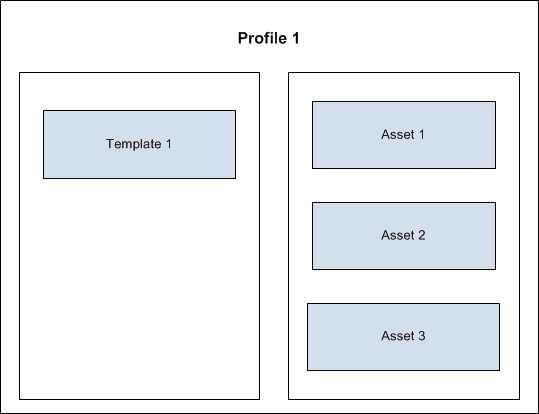 Profile 1

Template 1

Asset 1

Asset 2

Asset 3